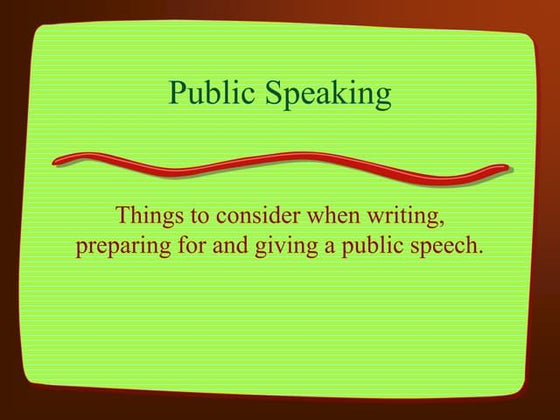 Public Speaking

Things to consider when writing, preparing for and giving a public speech.